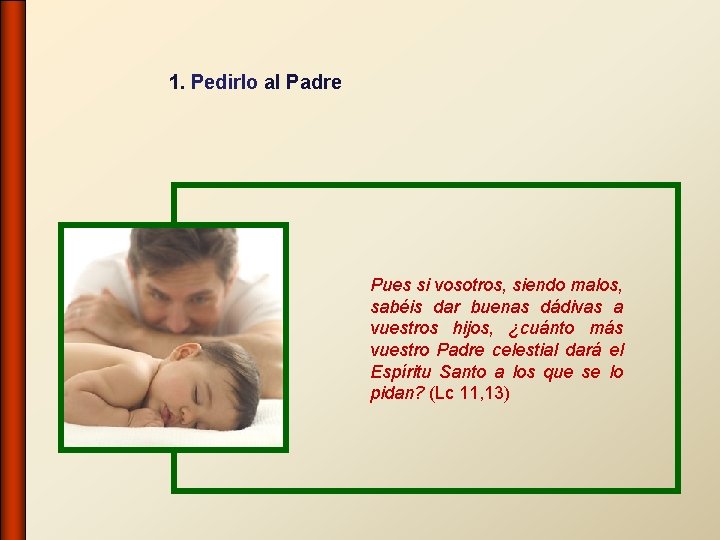 1. Pedirlo al Padre

Pues si vosotros, siendo malos, sabéis dar buenas dádivas a vuestros hijos, ¿cuánto más vuestro Padre celestial dará el Espíritu Santo a los que se lo pidan? (Lc 11,13)